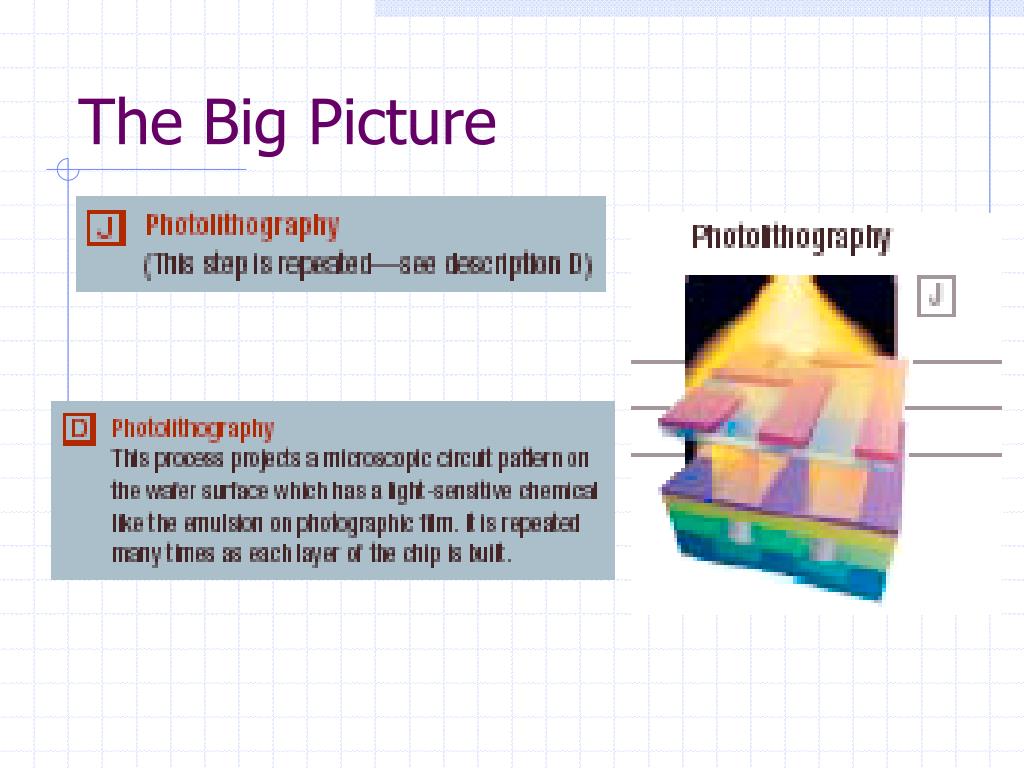 The Big Picture

J Photolithography
(This step is repeated—see description D)

D Photolithography
This process projects a microscopic circuit pattern on the wafer surface which has a light-sensitive chemical like the emulsion on photographic film. It is repeated many times as each layer of the chip is built.

Photolithography

J